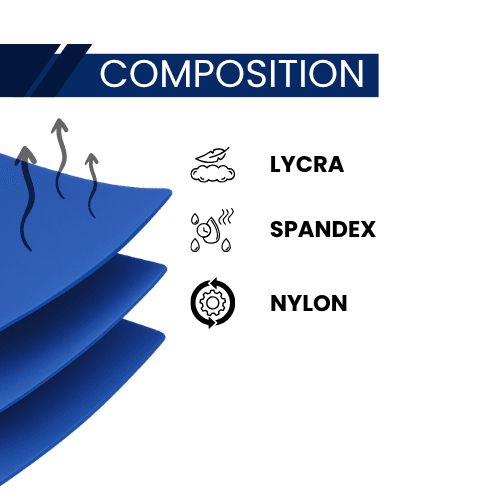 COMPOSITION

LYCRA

SPANDEX

NYLON